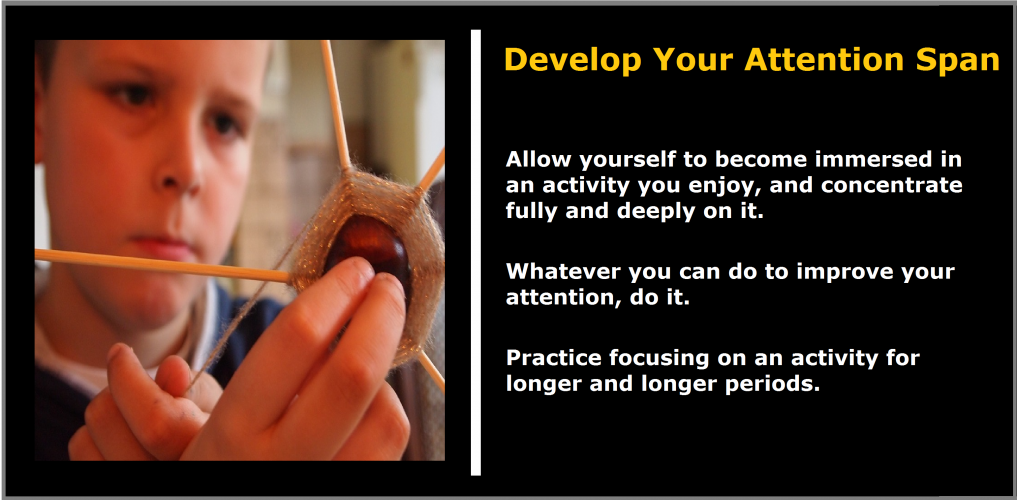 Develop Your Attention Span

Allow yourself to become immersed in an activity you enjoy, and concentrate fully and deeply on it.

Whatever you can do to improve your attention, do it.

Practice focusing on an activity for longer and longer periods.